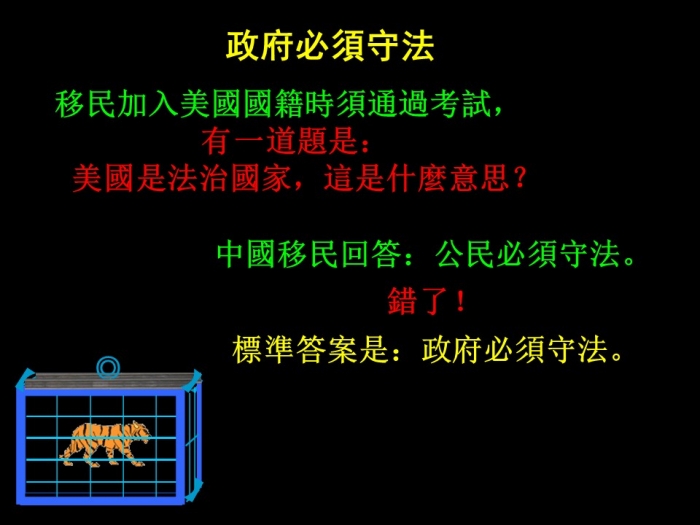 政府必須守法

移民加入美國國籍時須通過考試，
有一道題是：
美國是法治國家，這是什麼意思？

中國移民回答：公民必須守法。
錯了！
標準答案是：政府必須守法。